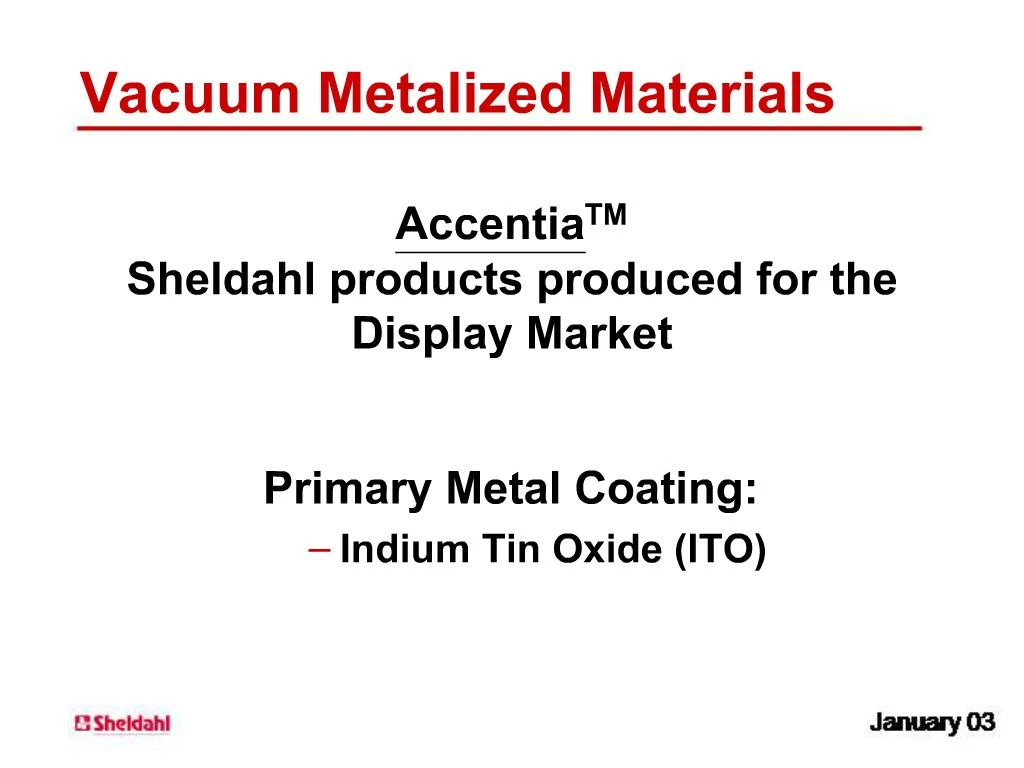 Vacuum Metalized Materials

Accentia$^{TM}$
Sheldahl products produced for the Display Market

Primary Metal Coating:
– Indium Tin Oxide (ITO)

Sheldahl

January 03